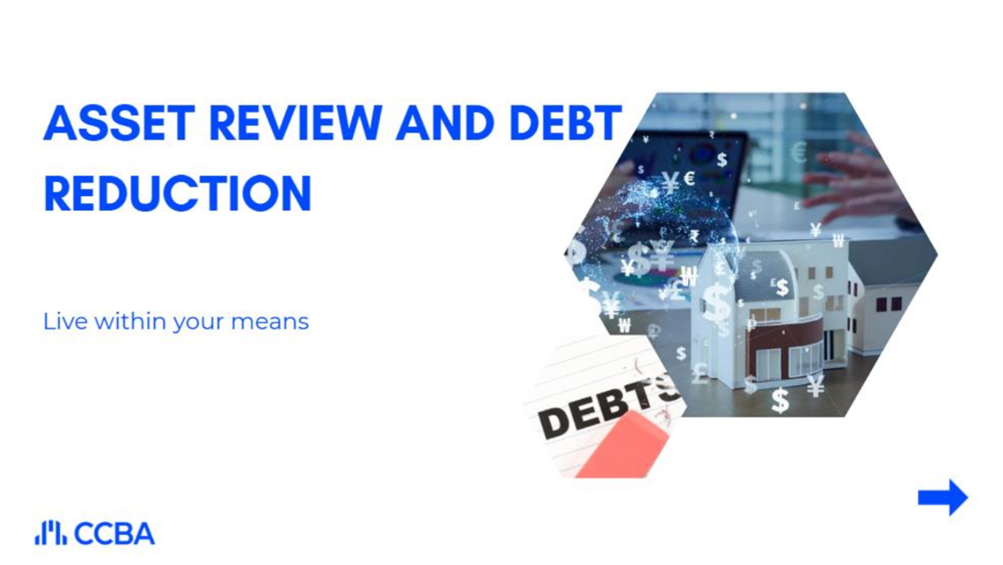 ASSET REVIEW AND DEBT REDUCTION

Live within your means

DEBTS

CCBA